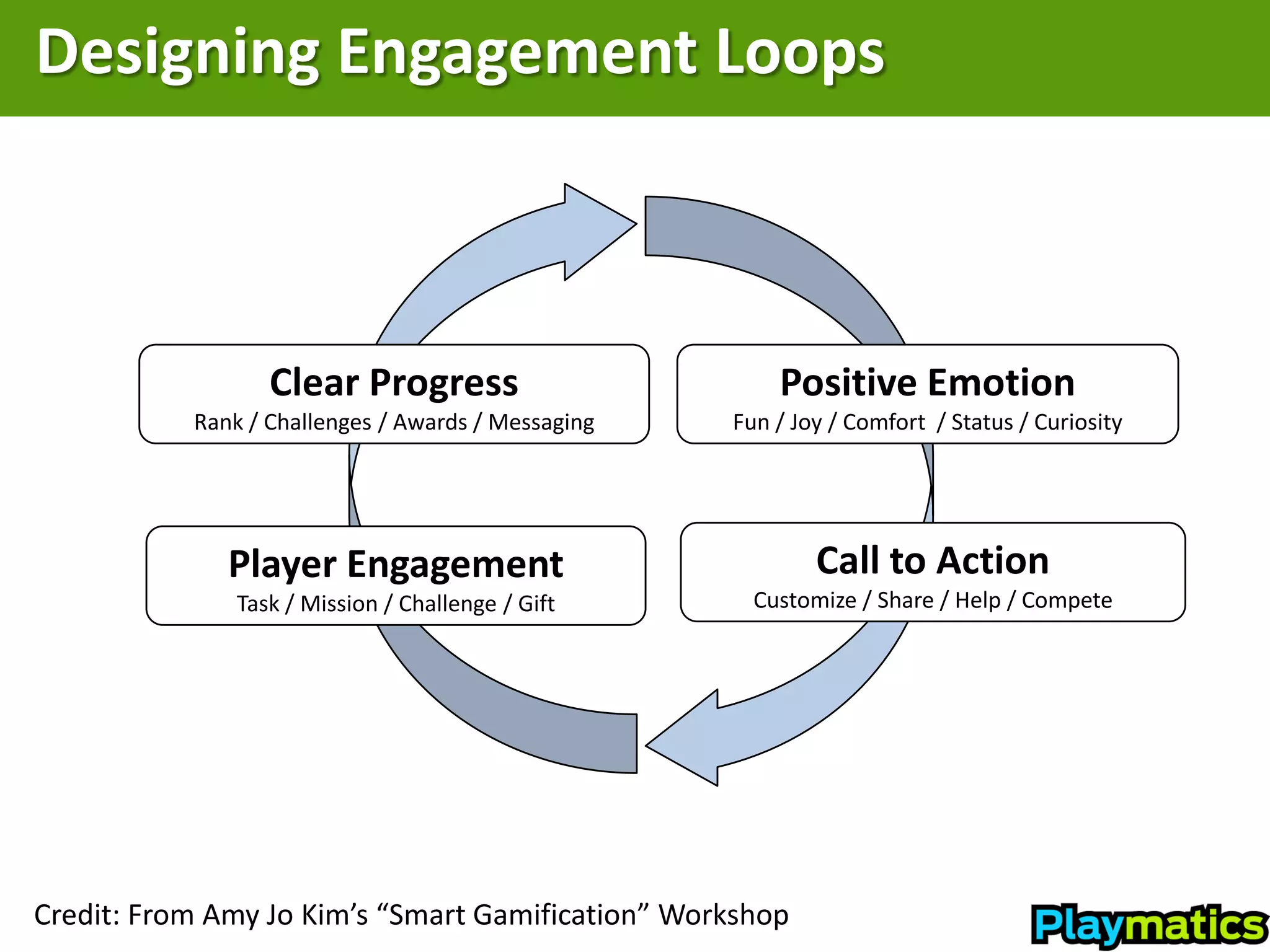 Designing Engagement Loops

Clear Progress
Rank / Challenges / Awards / Messaging

Positive Emotion
Fun / Joy / Comfort / Status / Curiosity

Player Engagement
Task / Mission / Challenge / Gift

Call to Action
Customize / Share / Help / Compete

Credit: From Amy Jo Kim's "Smart Gamification" Workshop

Playmatics